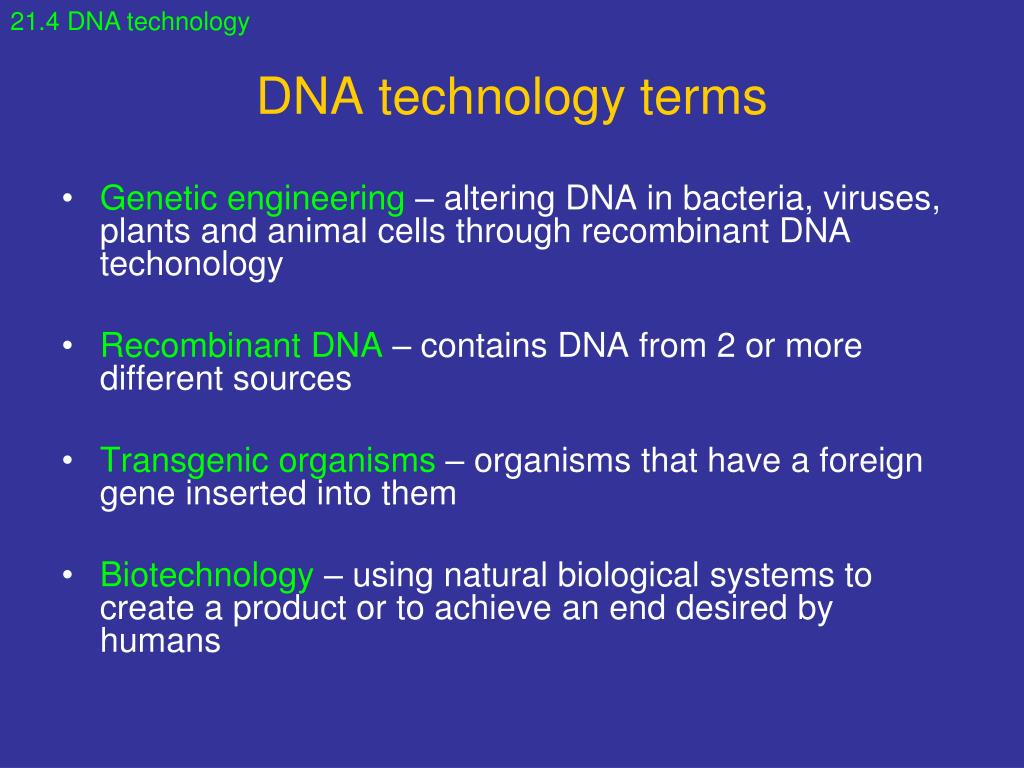 21.4 DNA technology

DNA technology terms

• Genetic engineering – altering DNA in bacteria, viruses, plants and animal cells through recombinant DNA techonology

• Recombinant DNA – contains DNA from 2 or more different sources

• Transgenic organisms – organisms that have a foreign gene inserted into them

• Biotechnology – using natural biological systems to create a product or to achieve an end desired by humans